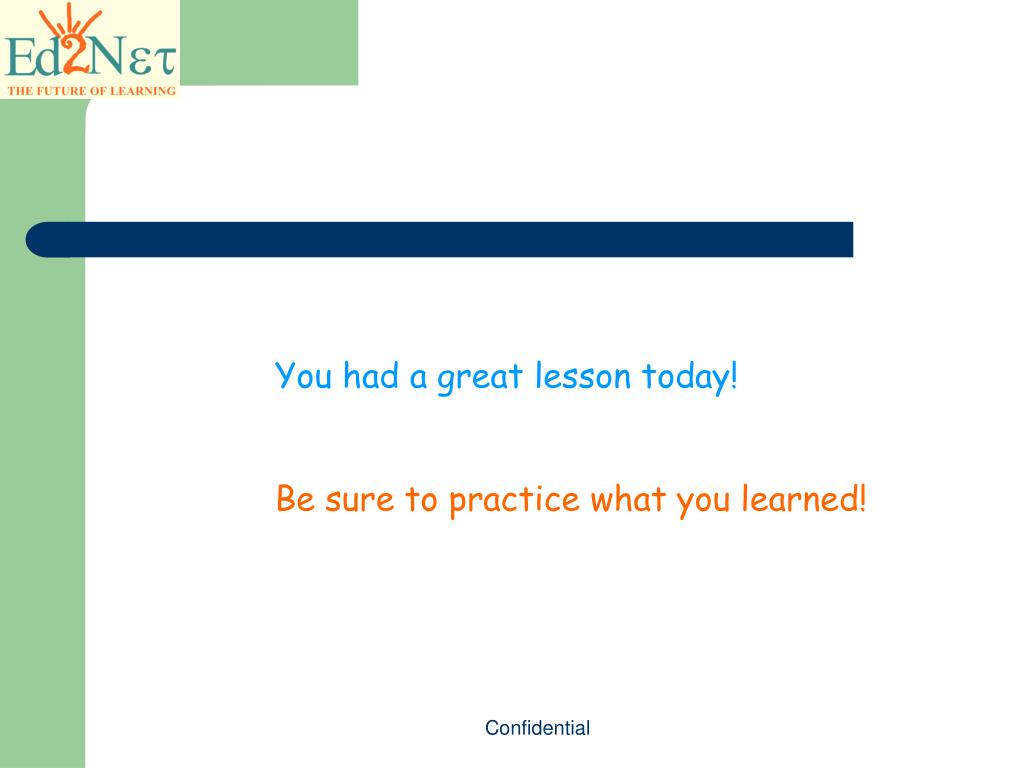 Ed2Nετ
THE FUTURE OF LEARNING

You had a great lesson today!

Be sure to practice what you learned!

Confidential